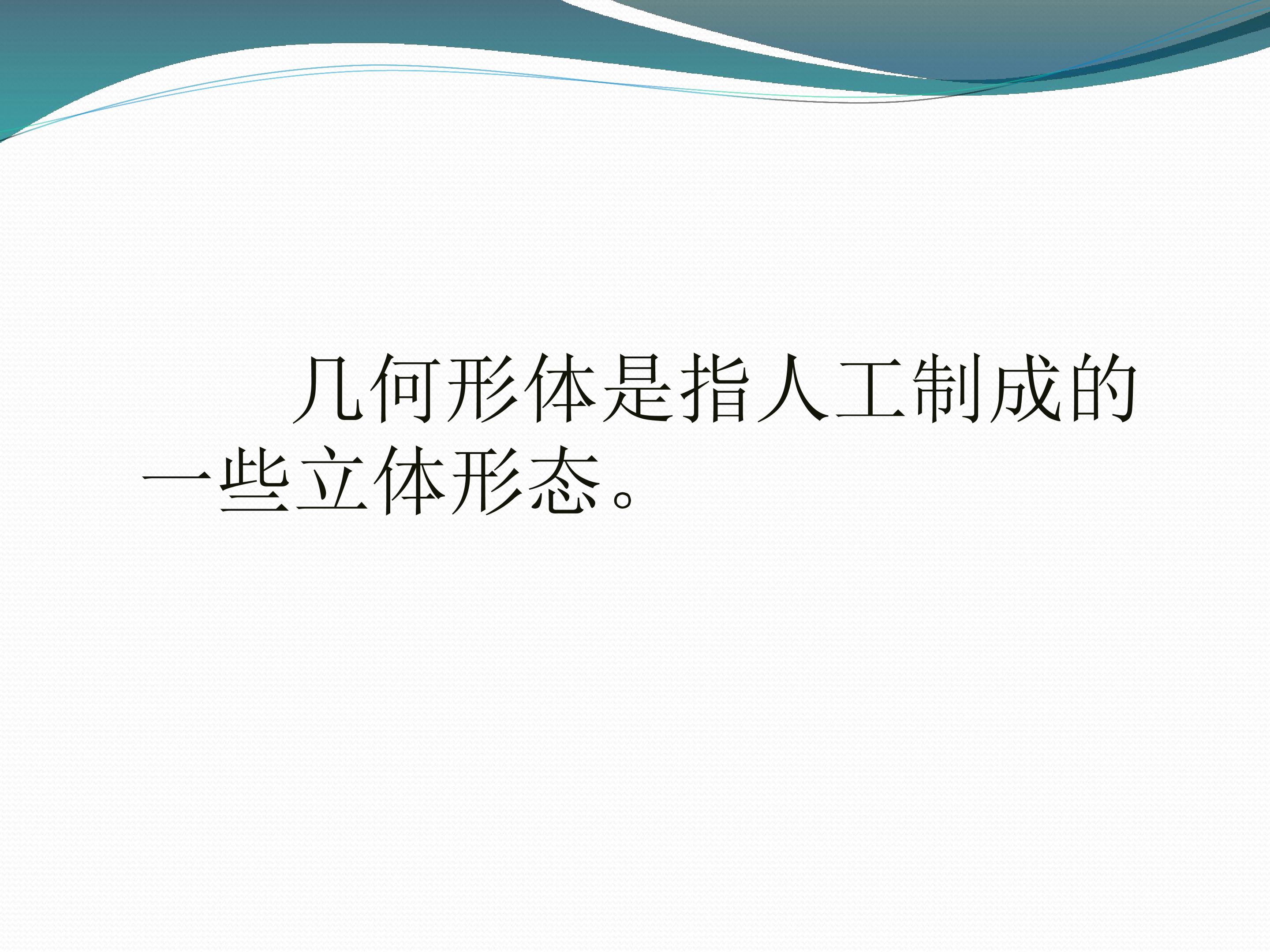 几何形体是指人工制成的一些立体形态。